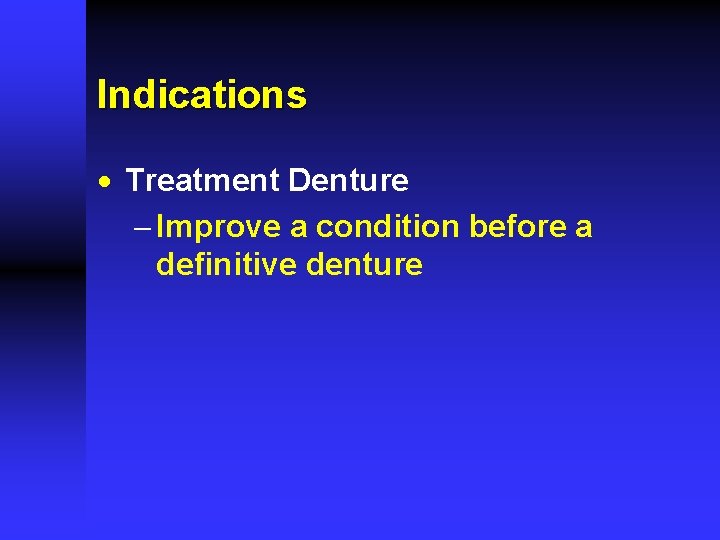 Indications

• Treatment Denture
– Improve a condition before a definitive denture